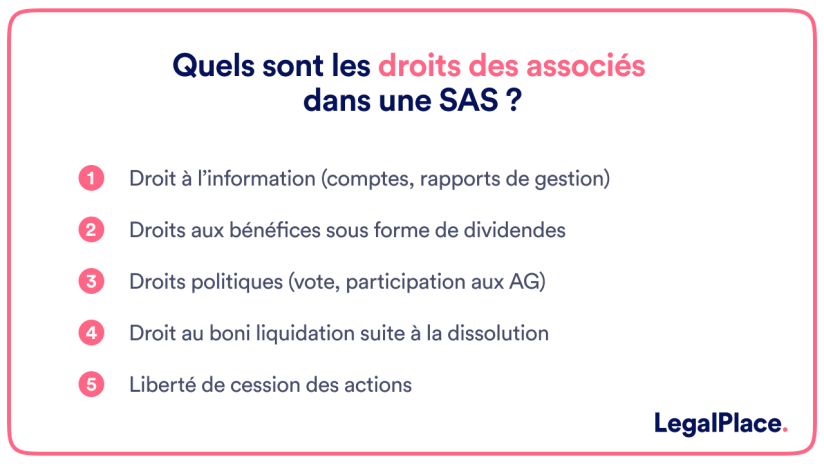 Quels sont les droits des associés dans une SAS ?

1 Droit à l'information (comptes, rapports de gestion)

2 Droits aux bénéfices sous forme de dividendes

3 Droits politiques (vote, participation aux AG)

4 Droit au boni liquidation suite à la dissolution

5 Liberté de cession des actions

LegalPlace.